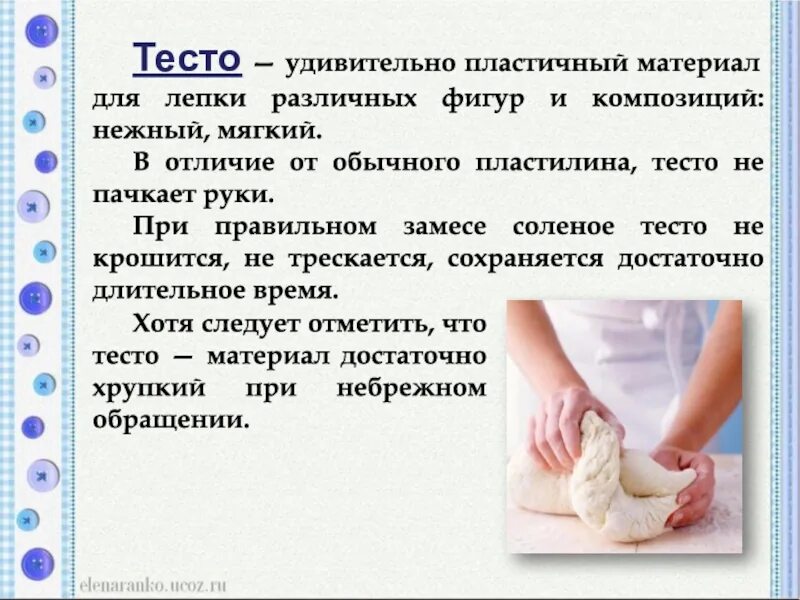 Тесто – удивительно пластичный материал для лепки различных фигур и композиций: нежный, мягкий.

В отличие от обычного пластилина, тесто не пачкает руки.

При правильном замесе соленое тесто не крошится, не трескается, сохраняется достаточно длительное время.

Хотя следует отметить, что тесто – материал достаточно хрупкий при небрежном обращении.

elenaranko.ucoz.ru